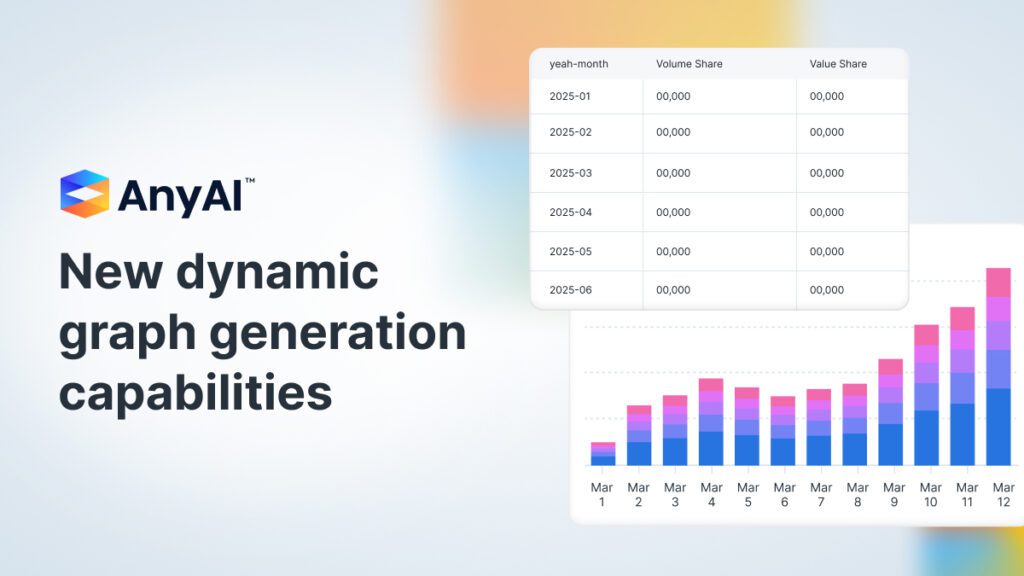 AnyAI™

New dynamic graph generation capabilities

| yeah-month | Volume Share | Value Share |
|---|---|---|
| 2025-01 | 00,000 | 00,000 |
| 2025-02 | 00,000 | 00,000 |
| 2025-03 | 00,000 | 00,000 |
| 2025-04 | 00,000 | 00,000 |
| 2025-05 | 00,000 | 00,000 |
| 2025-06 | 00,000 | 00,000 |

Mar 1
Mar 2
Mar 3
Mar 4
Mar 5
Mar 6
Mar 7
Mar 8
Mar 9
Mar 10
Mar 11
Mar 12